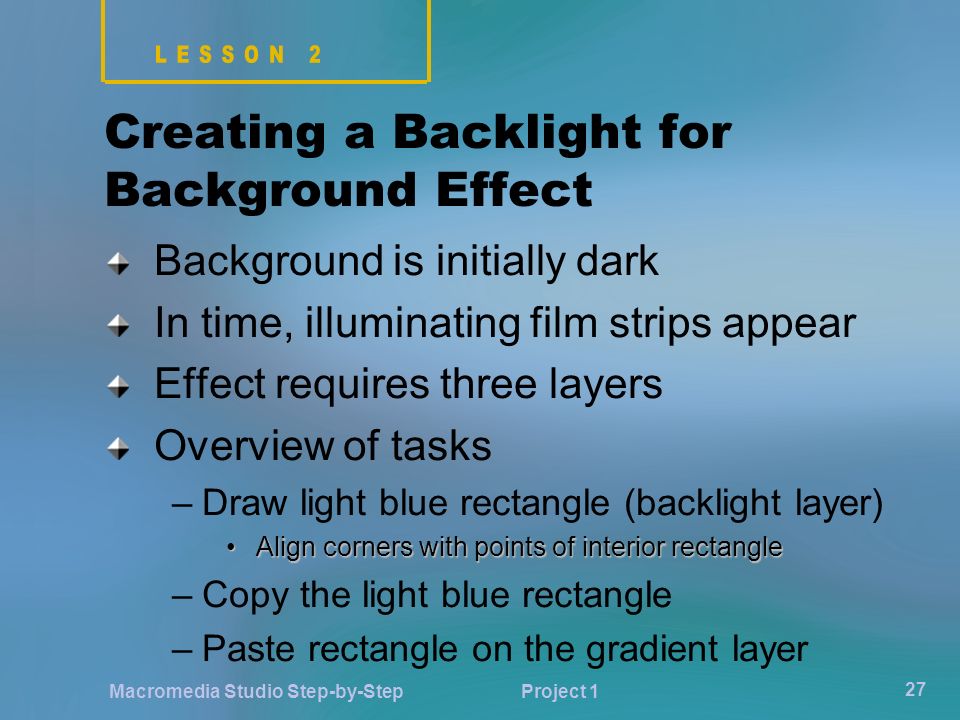 LESSON 2

Creating a Backlight for Background Effect

Background is initially dark

In time, illuminating film strips appear

Effect requires three layers

Overview of tasks

– Draw light blue rectangle (backlight layer)

• Align corners with points of interior rectangle

– Copy the light blue rectangle

– Paste rectangle on the gradient layer

Macromedia Studio Step-by-Step Project 1 27